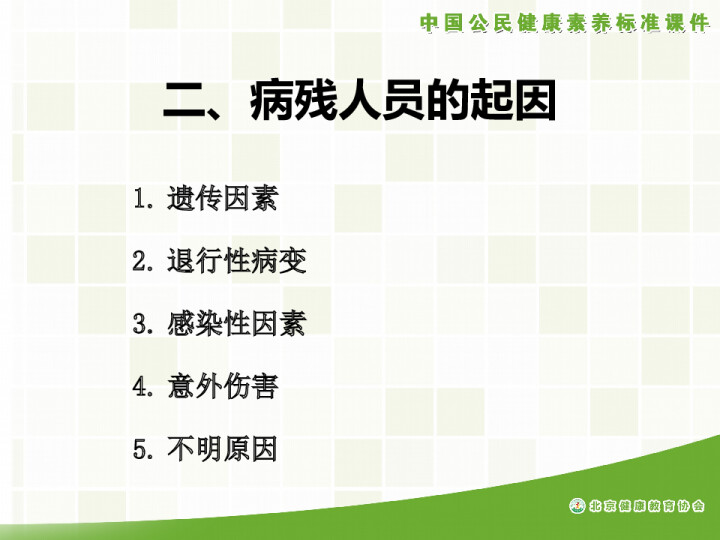 中国公民健康素养标准课件

二、病残人员的起因

1. 遗传因素

2. 退行性病变

3. 感染性因素

4. 意外伤害

5. 不明原因

北京健康教育协会